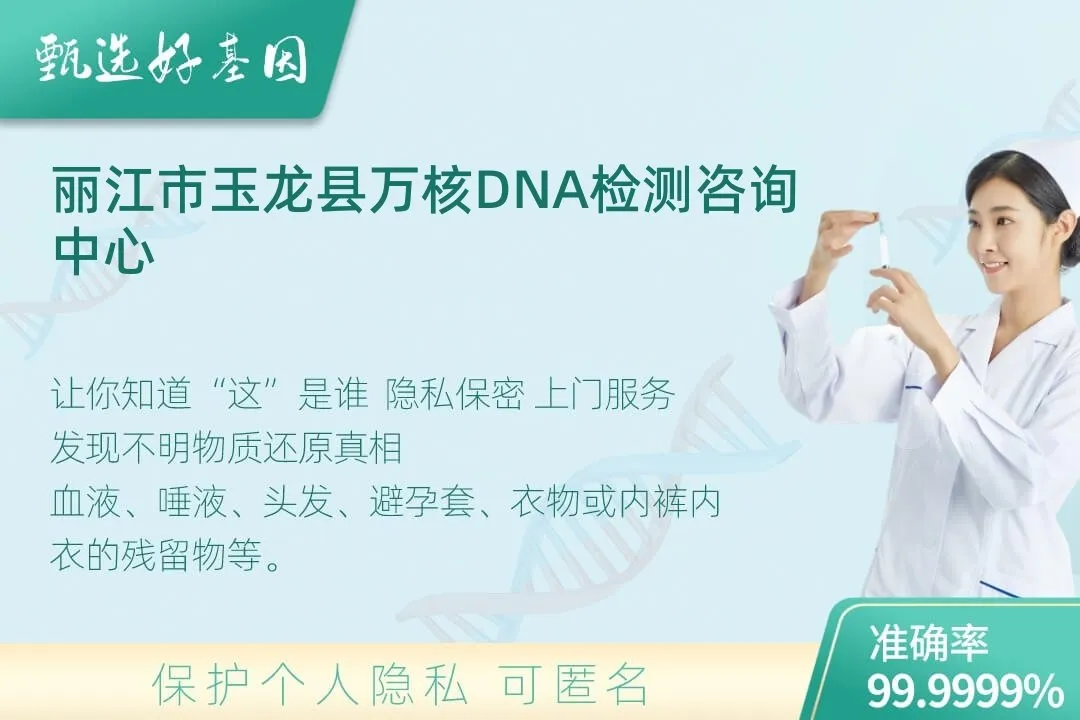 甄选好基因

丽江市玉龙县万核DNA检测咨询中心

让你知道“这”是谁 隐私保密 上门服务
发现不明物质还原真相
血液、唾液、头发、避孕套、衣物或内裤内衣的残留物等。

保护个人隐私 可匿名

准确率
99.9999%